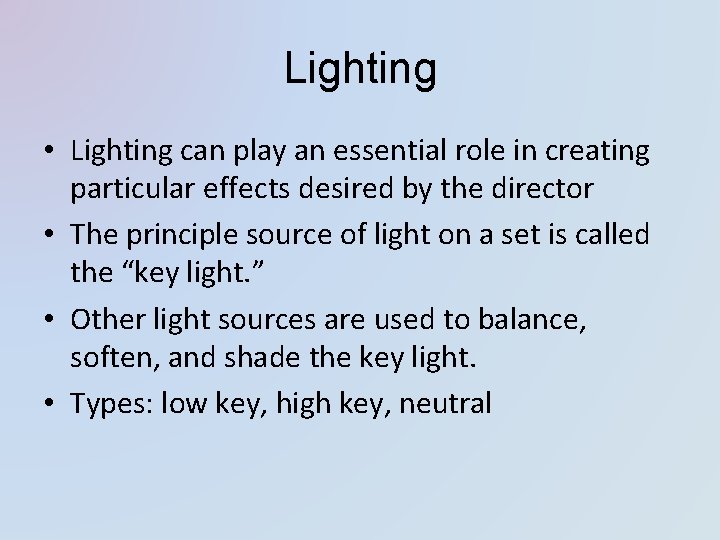 Lighting

• Lighting can play an essential role in creating particular effects desired by the director

• The principle source of light on a set is called the “key light.”

• Other light sources are used to balance, soften, and shade the key light.

• Types: low key, high key, neutral